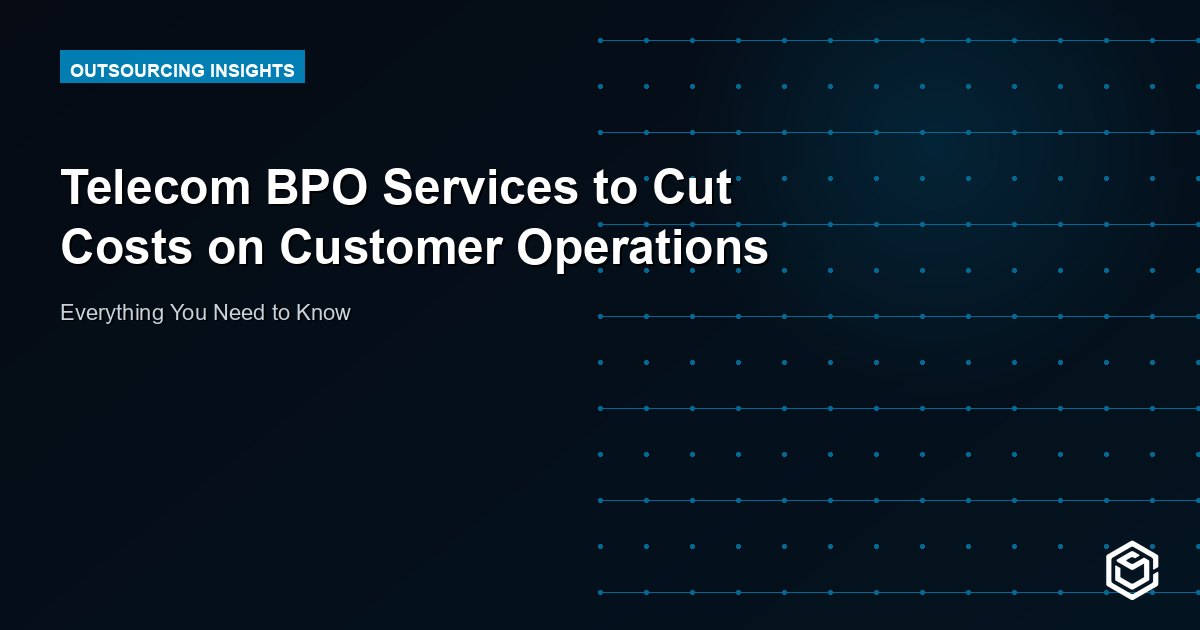 OUTSOURCING INSIGHTS

Telecom BPO Services to Cut Costs on Customer Operations

Everything You Need to Know